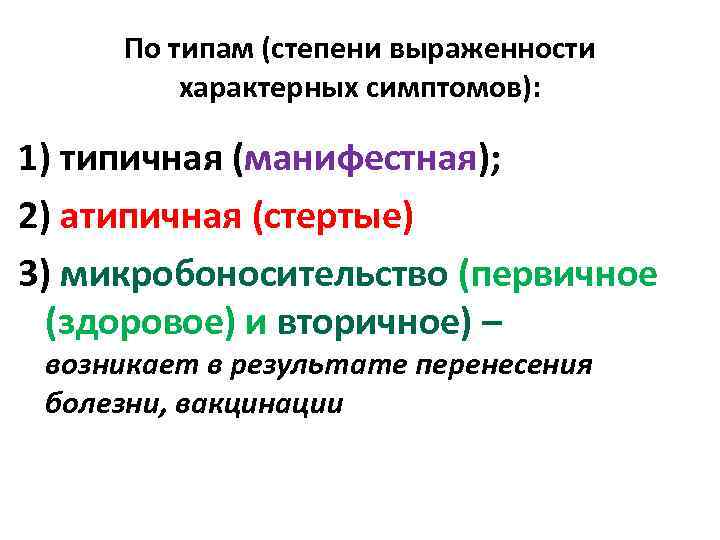 По типам (степени выраженности характерных симптомов):

1) типичная (манифестная);

2) атипичная (стертые)

3) микробоносительство (первичное (здоровое) и вторичное) – возникает в результате перенесения болезни, вакцинации